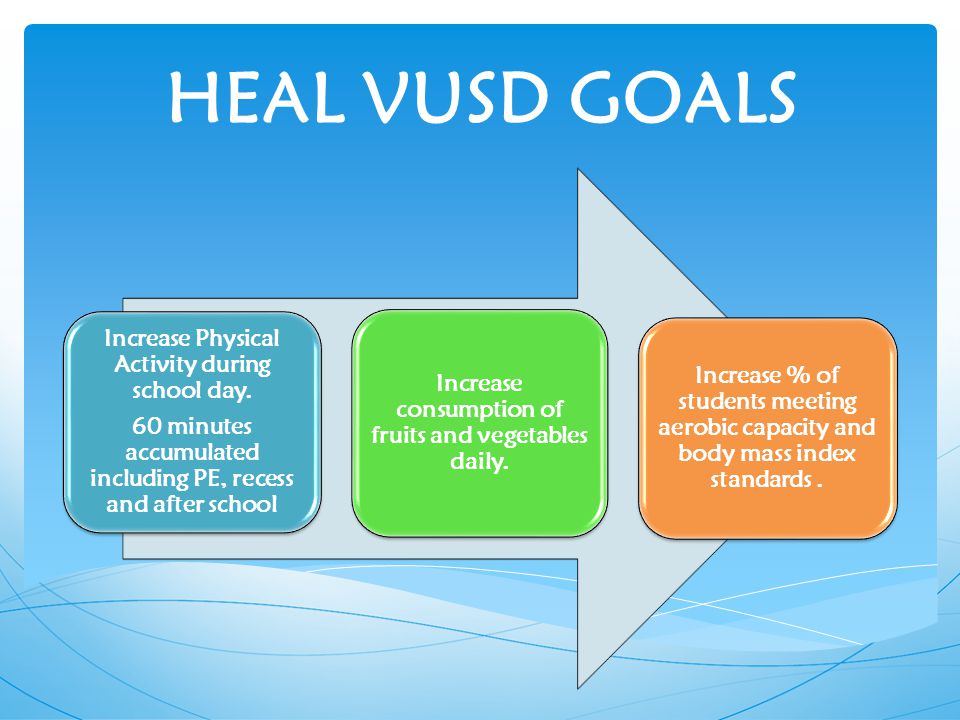 HEAL VUSD GOALS

Increase Physical Activity during school day.

60 minutes accumulated including PE, recess and after school

Increase consumption of fruits and vegetables daily.

Increase % of students meeting aerobic capacity and body mass index standards .